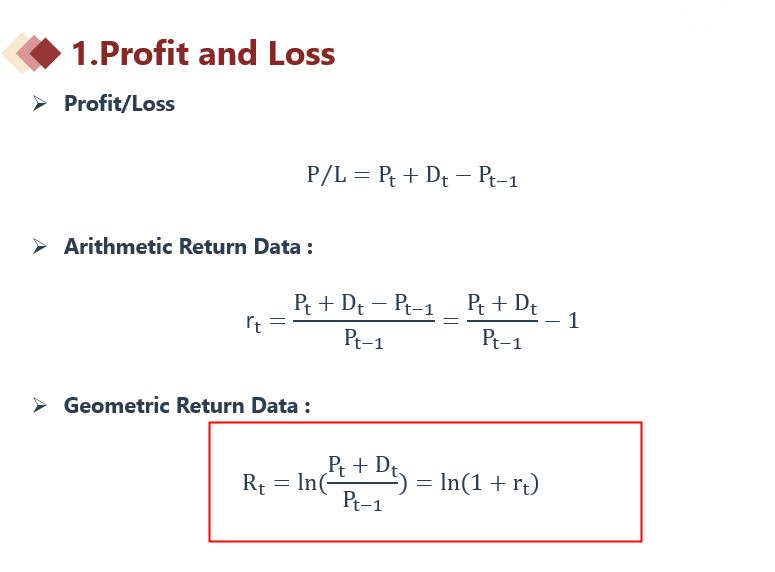 1.Profit and Loss

➢ Profit/Loss

$P/L = P_t + D_t - P_{t-1}$

➢ Arithmetic Return Data :

$r_t = \frac{P_t + D_t - P_{t-1}}{P_{t-1}} = \frac{P_t + D_t}{P_{t-1}} - 1$

➢ Geometric Return Data :

$R_t = \ln(\frac{P_t + D_t}{P_{t-1}}) = \ln(1 + r_t)$